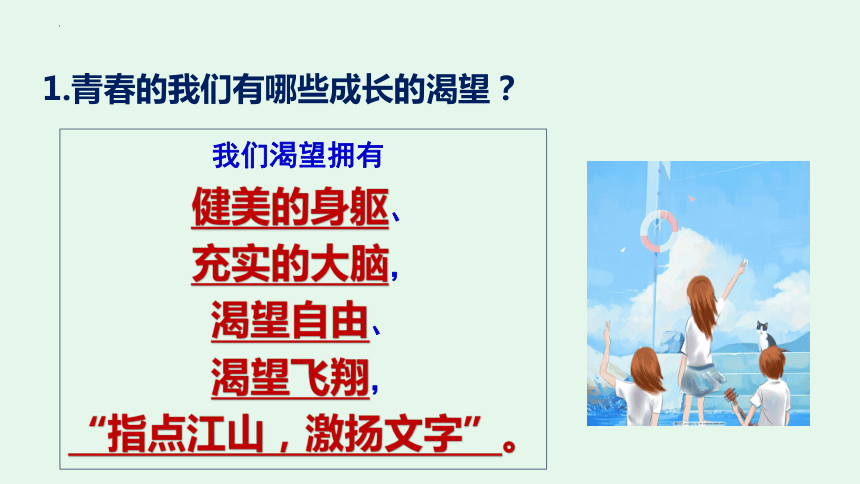 1.青春的我们有哪些成长的渴望？

我们渴望拥有
健美的身躯、
充实的大脑，
渴望自由、
渴望飞翔，
“指点江山，激扬文字”。